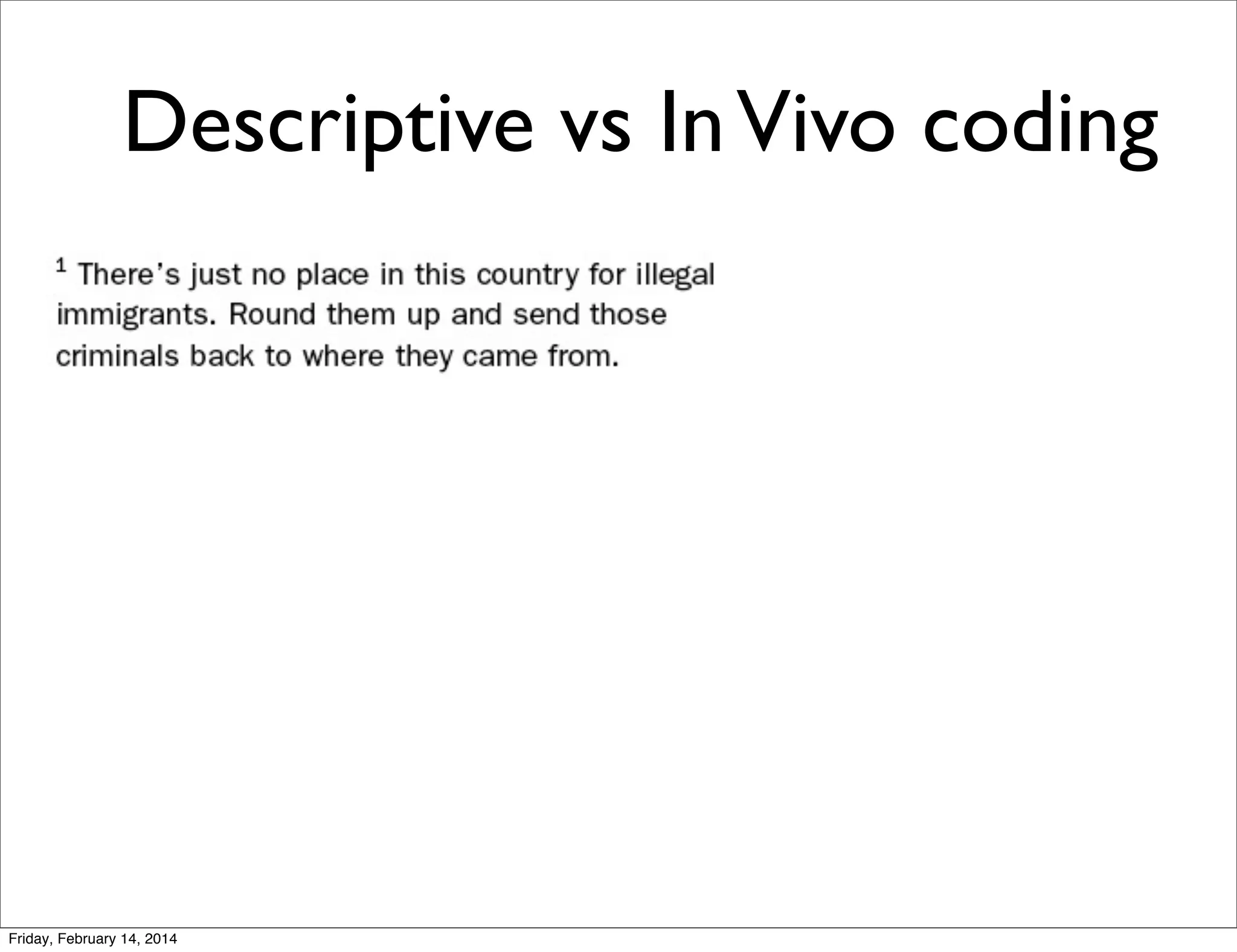 Descriptive vs In Vivo coding

$^1$ There's just no place in this country for illegal immigrants. Round them up and send those criminals back to where they came from.

Friday, February 14, 2014